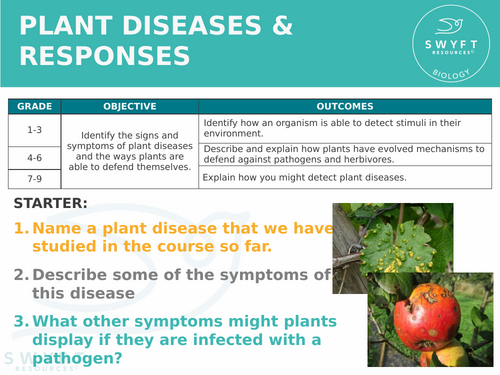 PLANT DISEASES & RESPONSES

SWYFT RESOURCES©
BIOLOGY

| GRADE | OBJECTIVE | OUTCOMES |
|---|---|---|
| 1-3 | Identify the signs and symptoms of plant diseases and the ways plants are able to defend themselves. | Identify how an organism is able to detect stimuli in their environment. |
| 4-6 | | Describe and explain how plants have evolved mechanisms to defend against pathogens and herbivores. |
| 7-9 | | Explain how you might detect plant diseases. |

STARTER:

1. Name a plant disease that we have studied in the course so far.

2. Describe some of the symptoms of this disease

3. What other symptoms might plants display if they are infected with a pathogen?

SWYFT RESOURCES©